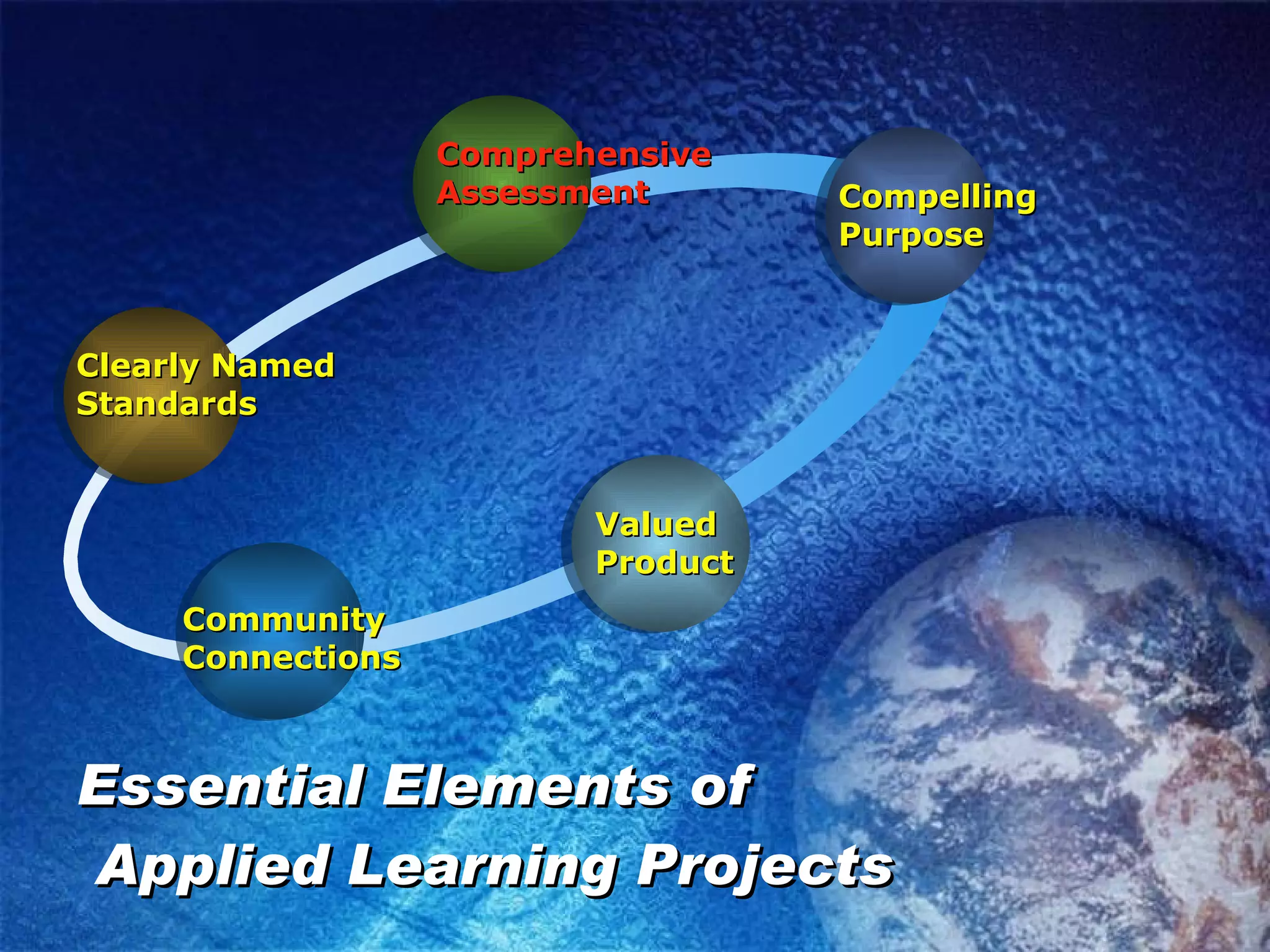 Comprehensive Assessment

Compelling Purpose

Clearly Named Standards

Valued Product

Community Connections

Essential Elements of Applied Learning Projects